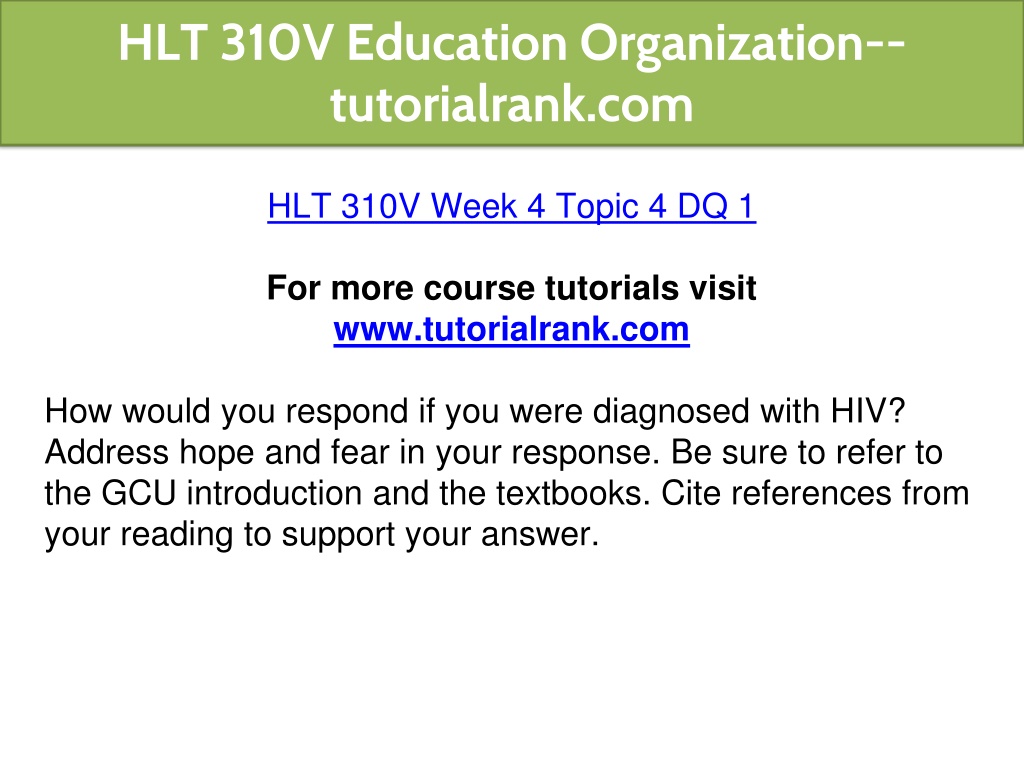 HLT 310V Education Organization--tutorialrank.com

HLT 310V Week 4 Topic 4 DQ 1

For more course tutorials visit
www.tutorialrank.com

How would you respond if you were diagnosed with HIV? Address hope and fear in your response. Be sure to refer to the GCU introduction and the textbooks. Cite references from your reading to support your answer.